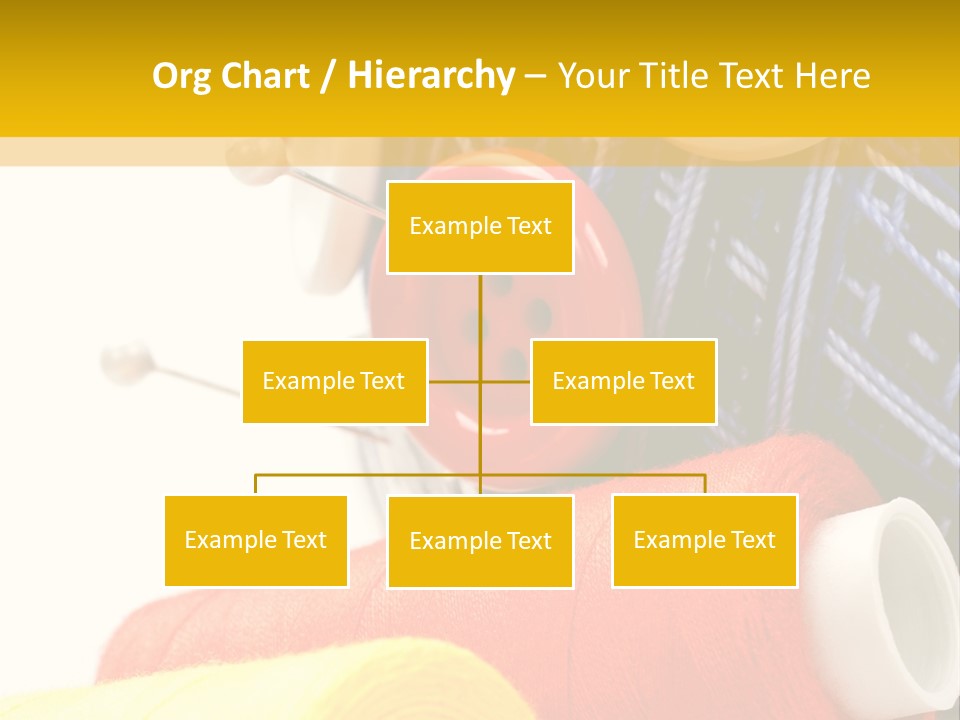 Org Chart / Hierarchy – Your Title Text Here

Example Text

Example Text

Example Text

Example Text

Example Text

Example Text